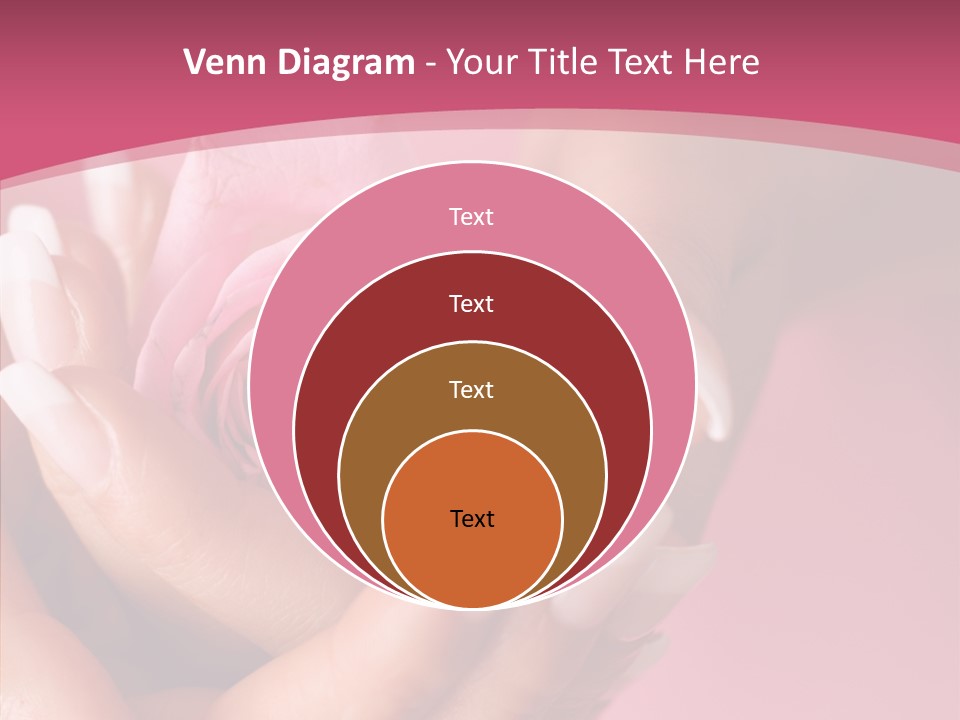 Venn Diagram - Your Title Text Here

Text

Text

Text

Text